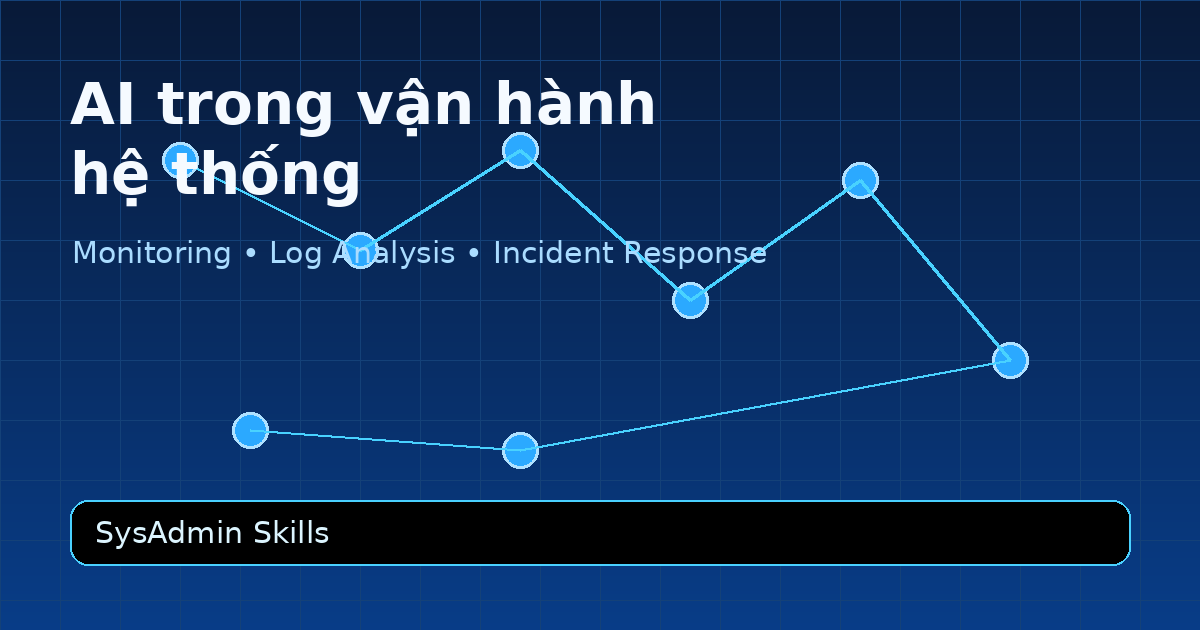 AI trong vận hành hệ thống

Monitoring • Log Analysis • Incident Response

SysAdmin Skills